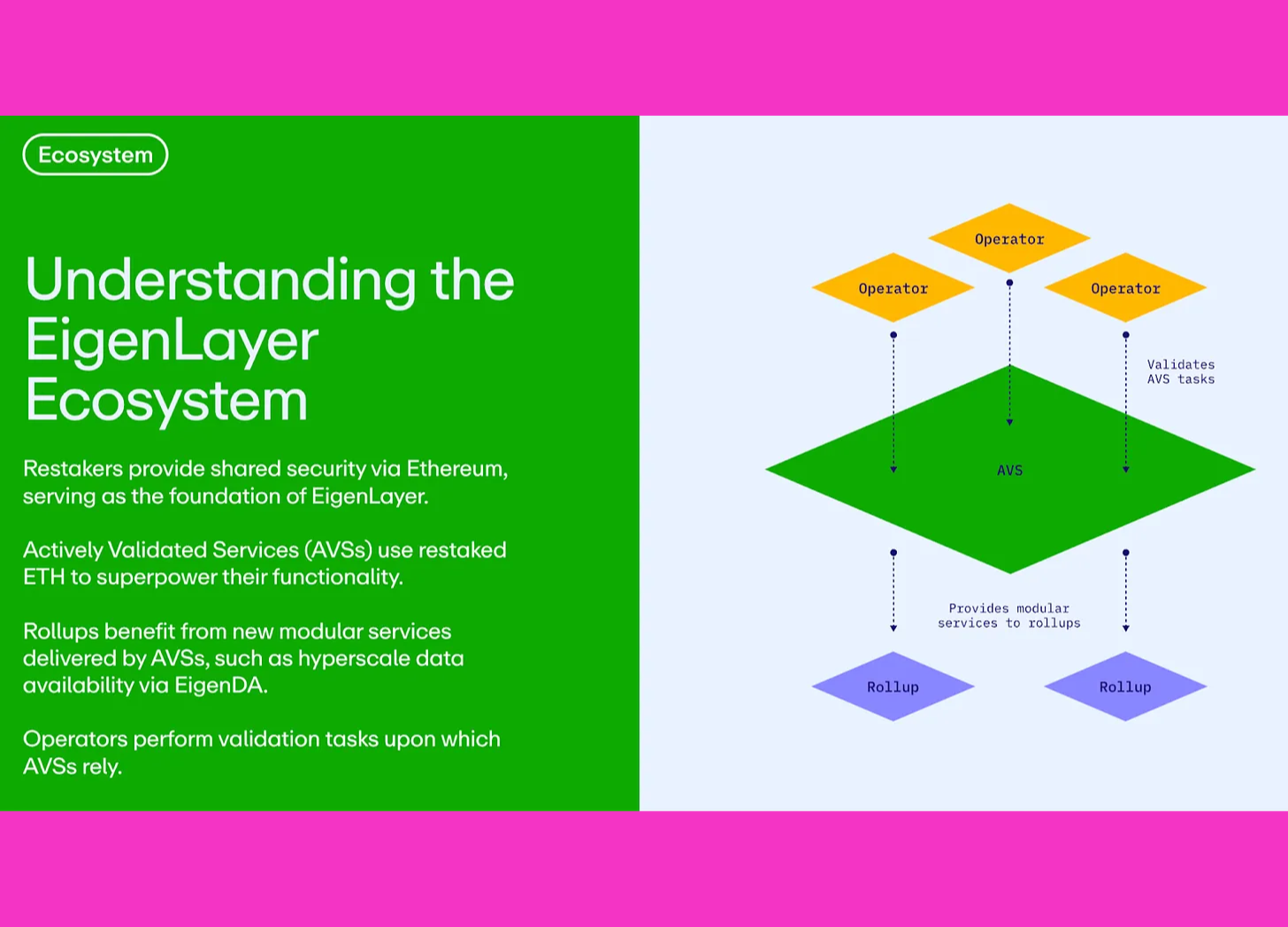 Ecosystem

Understanding the EigenLayer Ecosystem

Restakers provide shared security via Ethereum, serving as the foundation of EigenLayer.

Actively Validated Services (AVSs) use restaked ETH to superpower their functionality.

Rollups benefit from new modular services delivered by AVSs, such as hyperscale data availability via EigenDA.

Operators perform validation tasks upon which AVSs rely.

Operator

Operator

Operator

Validates AVS tasks

AVS

Provides modular services to rollups

Rollup

Rollup